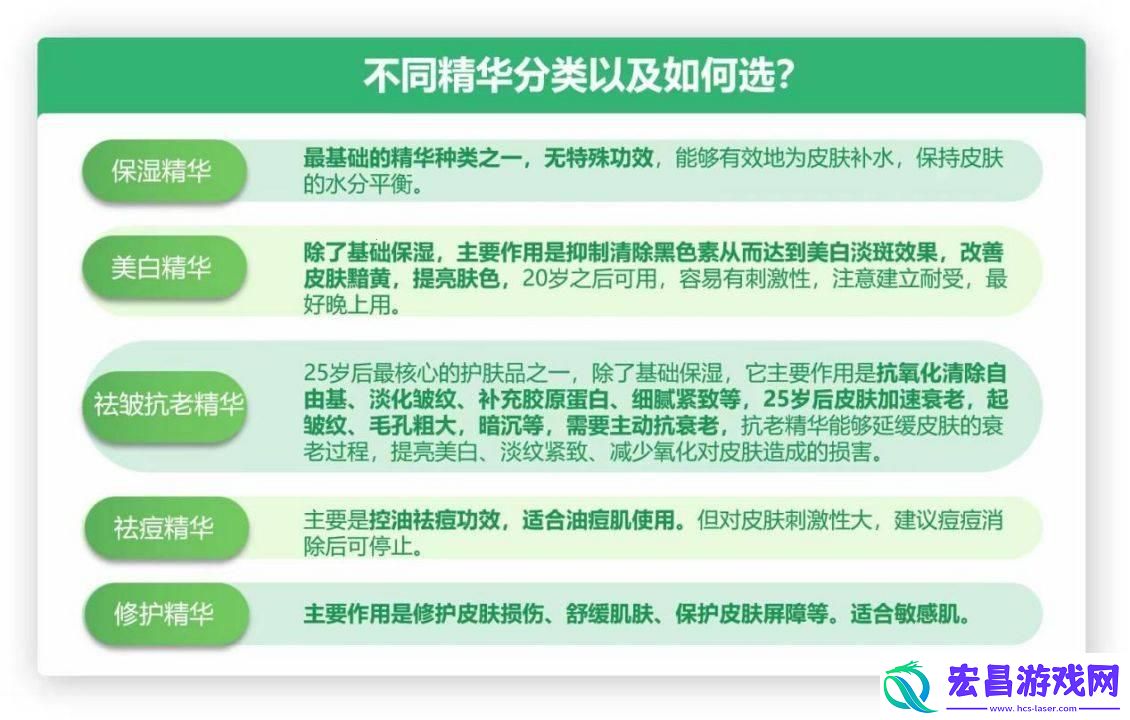 不同精华分类以及如何选?

保湿精华

最基础的精华种类之一，无特殊功效，能够有效地为皮肤补水，保持皮肤的水分平衡。

美白精华

除了基础保湿，主要作用是抑制清除黑色素从而达到美白淡斑效果，改善皮肤黯黄，提亮肤色，20岁之后可用，容易有刺激性，注意建立耐受，最好晚上用。

祛皱抗老精华

25岁后最核心的护肤品之一，除了基础保湿，它主要作用是抗氧化清除自由基、淡化皱纹、补充胶原蛋白、细腻紧致等，25岁后皮肤加速衰老，起皱纹、毛孔粗大，暗沉等，需要主动抗衰老，抗老精华能够延缓皮肤的衰老过程，提亮美白、淡纹紧致、减少氧化对皮肤造成的损害。

祛痘精华

主要是控油祛痘功效，适合油痘肌使用。但对皮肤刺激性大，建议痘痘消除后可停止。

修护精华

主要作用是修护皮肤损伤、舒缓肌肤、保护皮肤屏障等。适合敏感肌。

宏昌游戏网
www.hcs-laser.com